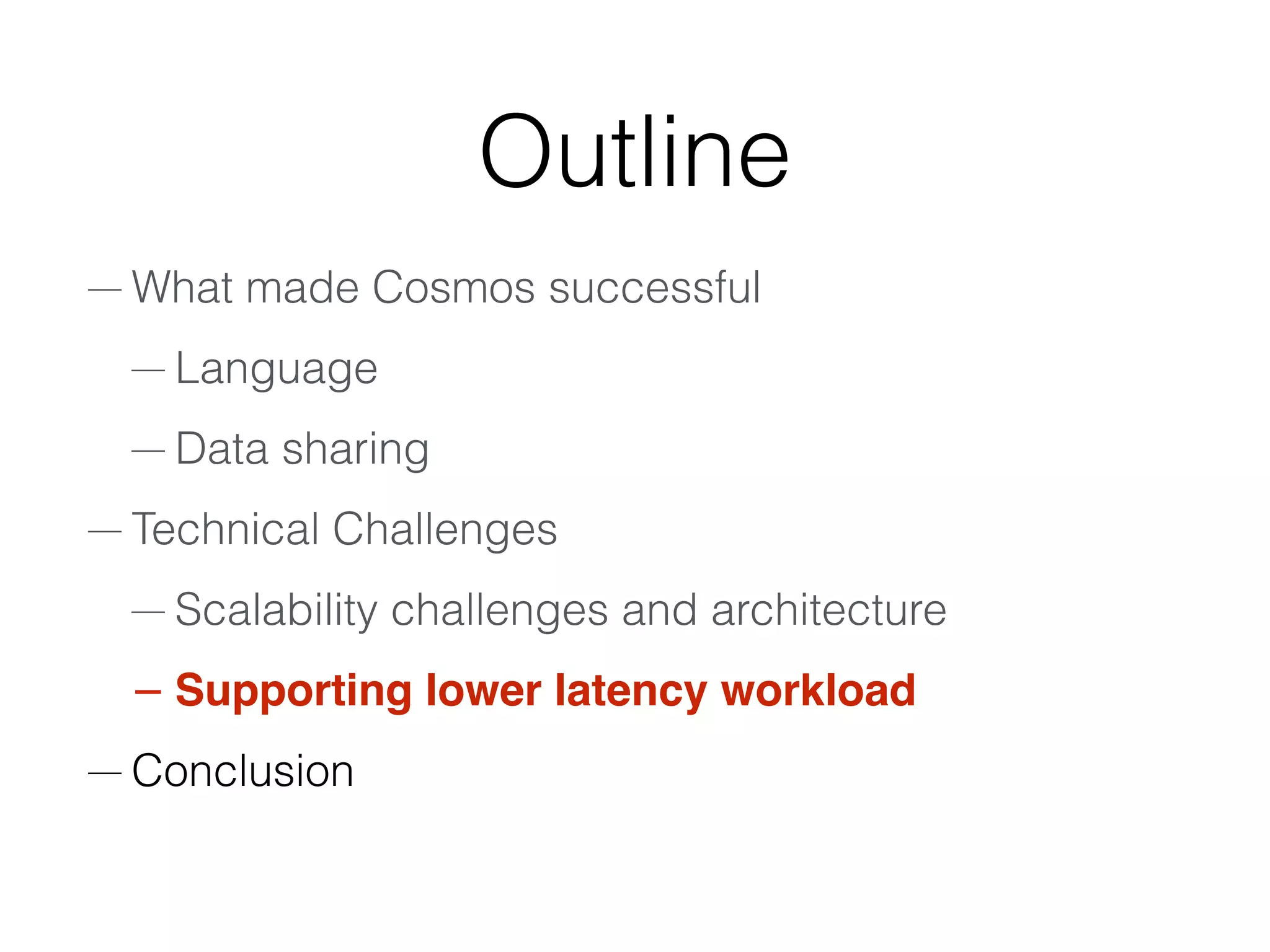 Outline

— What made Cosmos successful

— Language

— Data sharing

— Technical Challenges

— Scalability challenges and architecture

– Supporting lower latency workload

— Conclusion